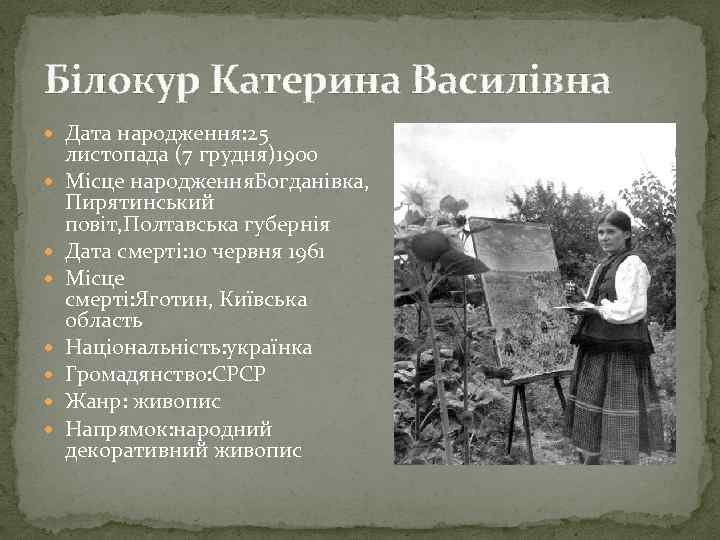 Білокур Катерина Василівна

Дата народження:25 листопада (7 грудня)1900
Місце народженняБогданівка, Пирятинський повіт,Полтавська губернія
Дата смерті:10 червня 1961
Місце смерті:Яготин, Київська область
Національність:українка
Громадянство:СРСР
Жанр: живопис
Напрямок:народний декоративний живопис